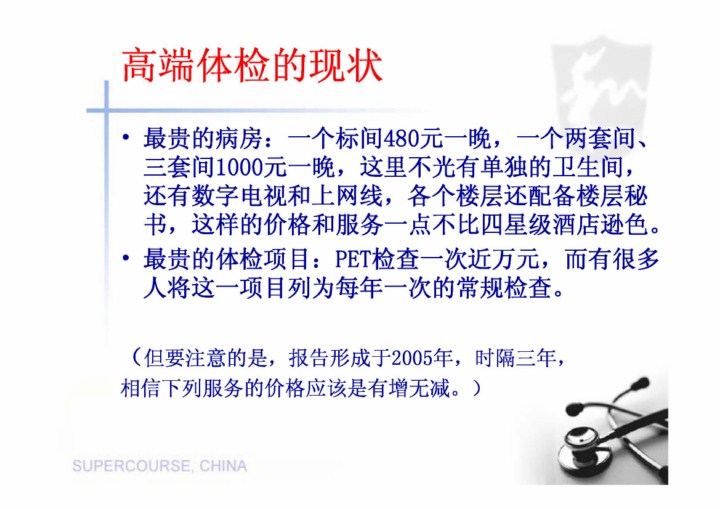 高端体检的现状

• 最贵的病房：一个标间480元一晚，一个两套间、三套间1000元一晚，这里不光有单独的卫生间，还有数字电视和上网线，各个楼层还配备楼层秘书，这样的价格和服务一点不比四星级酒店逊色。
• 最贵的体检项目：PET检查一次近万元，而有很多人将这一项目列为每年一次的常规检查。

（但要注意的是，报告形成于2005年，时隔三年，相信下列服务的价格应该是有增无减。）

SUPERCOURSE, CHINA